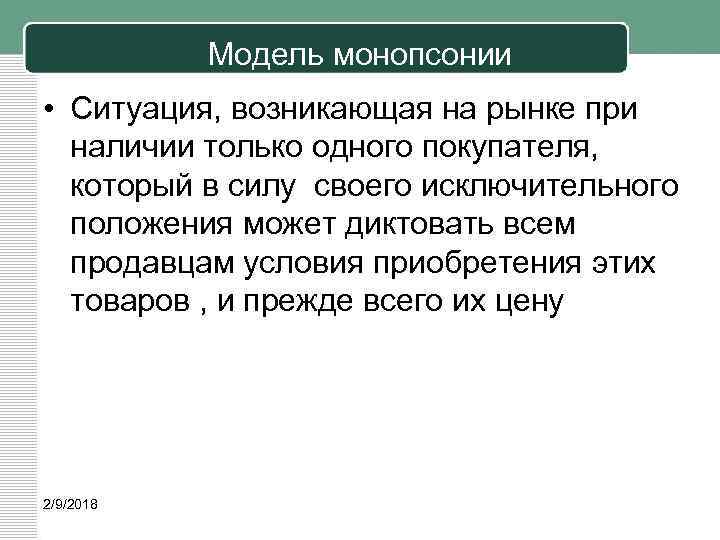 Модель монопсонии

• Ситуация, возникающая на рынке при наличии только одного покупателя, который в силу своего исключительного положения может диктовать всем продавцам условия приобретения этих товаров , и прежде всего их цену

2/9/2018